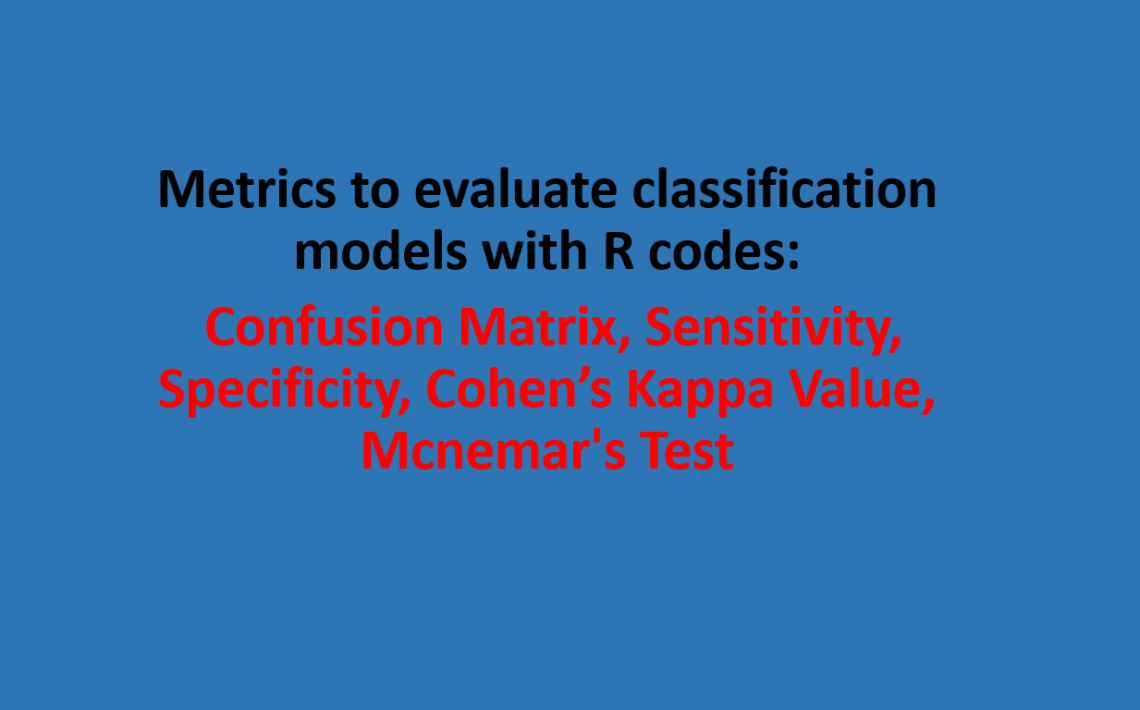 Metrics to evaluate classification models with R codes:

Confusion Matrix, Sensitivity, Specificity, Cohen’s Kappa Value, Mcnemar's Test